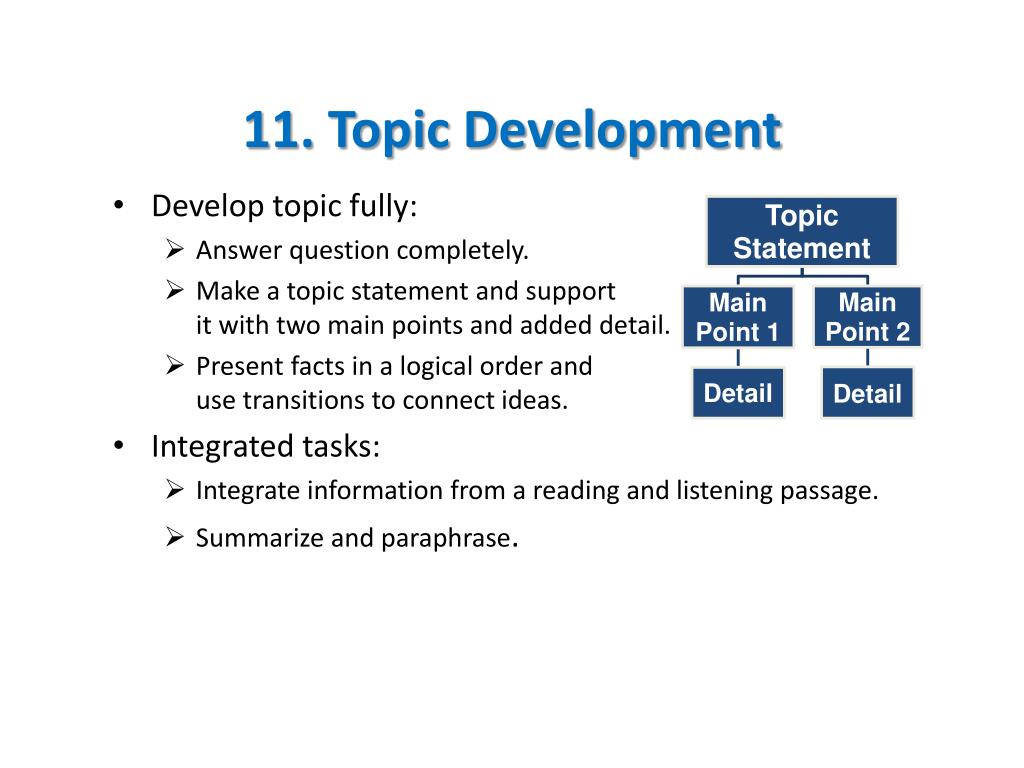 11. Topic Development

• Develop topic fully:
  ➢ Answer question completely.
  ➢ Make a topic statement and support it with two main points and added detail.
  ➢ Present facts in a logical order and use transitions to connect ideas.
• Integrated tasks:
  ➢ Integrate information from a reading and listening passage.
  ➢ Summarize and paraphrase.

Topic Statement

Main Point 1

Main Point 2

Detail

Detail